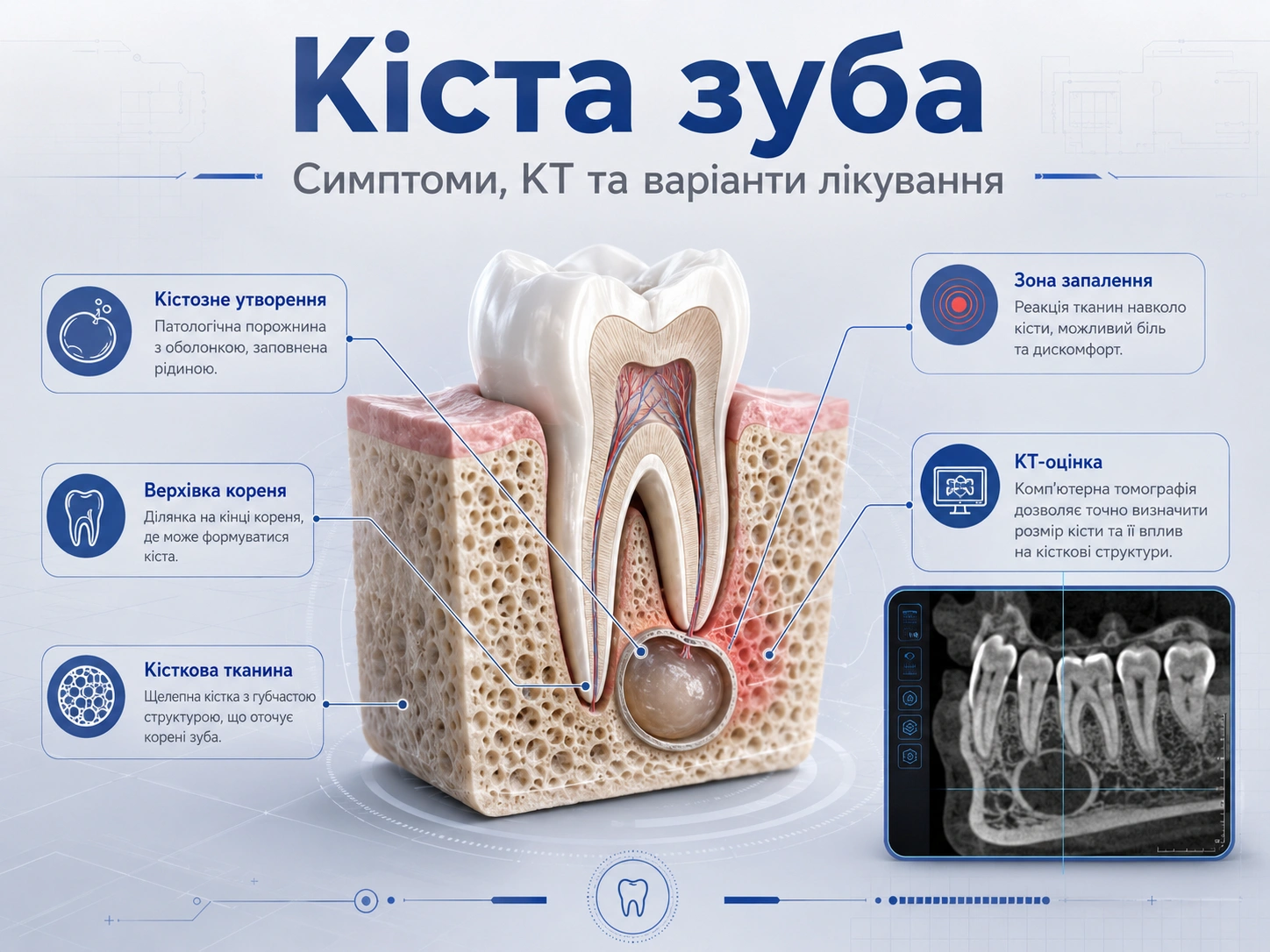 Кіста зуба

Симптоми, КТ та варіанти лікування

Кістозне утворення
Патологічна порожнина з оболонкою, заповнена рідиною.

Верхівка кореня
Ділянка на кінці кореня, де може формуватися кіста.

Кісткова тканина
Щелепна кістка з губчастою структурою, що оточує корені зуба.

Зона запалення
Реакція тканин навколо кісти, можливий біль та дискомфорт.

КТ-оцінка
Комп'ютерна томографія дозволяє точно визначити розмір кісти та її вплив на кісткові структури.